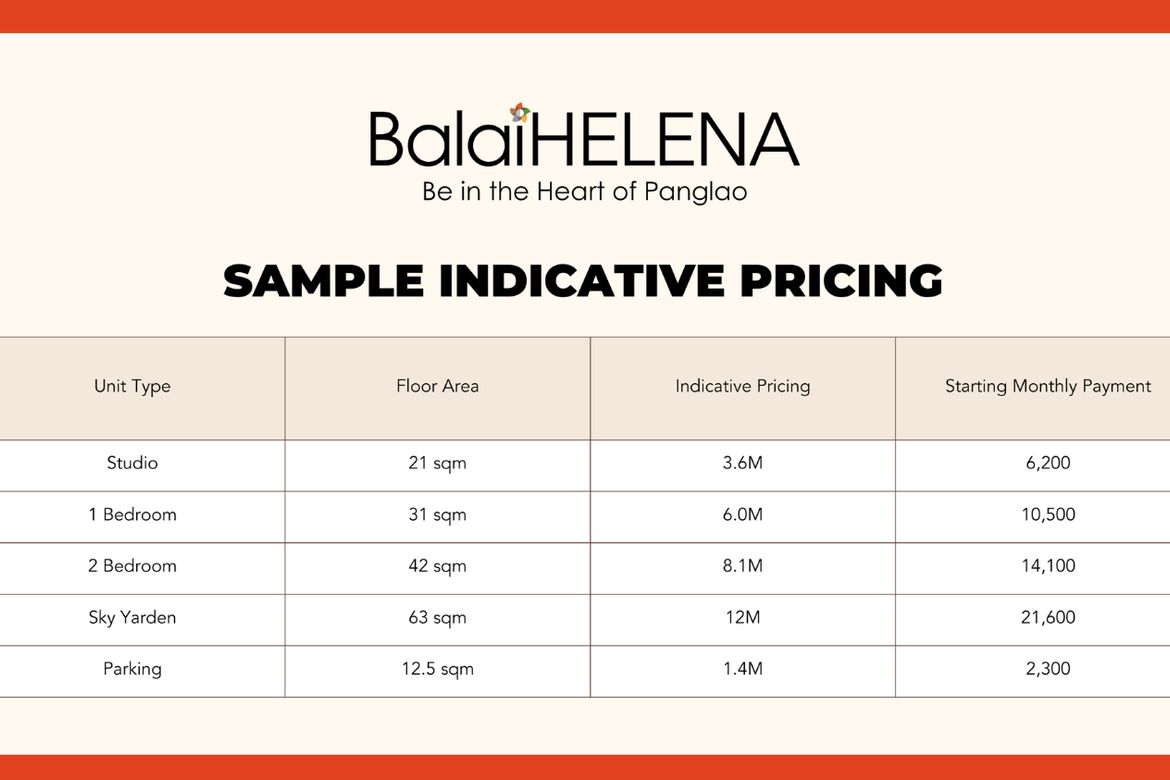 BalaiHELENA
Be in the Heart of Panglao

SAMPLE INDICATIVE PRICING

| Unit Type | Floor Area | Indicative Pricing | Starting Monthly Payment |
|---|---|---|---|
| Studio | 21 sqm | 3.6M | 6,200 |
| 1 Bedroom | 31 sqm | 6.0M | 10,500 |
| 2 Bedroom | 42 sqm | 8.1M | 14,100 |
| Sky Yarden | 63 sqm | 12M | 21,600 |
| Parking | 12.5 sqm | 1.4M | 2,300 |